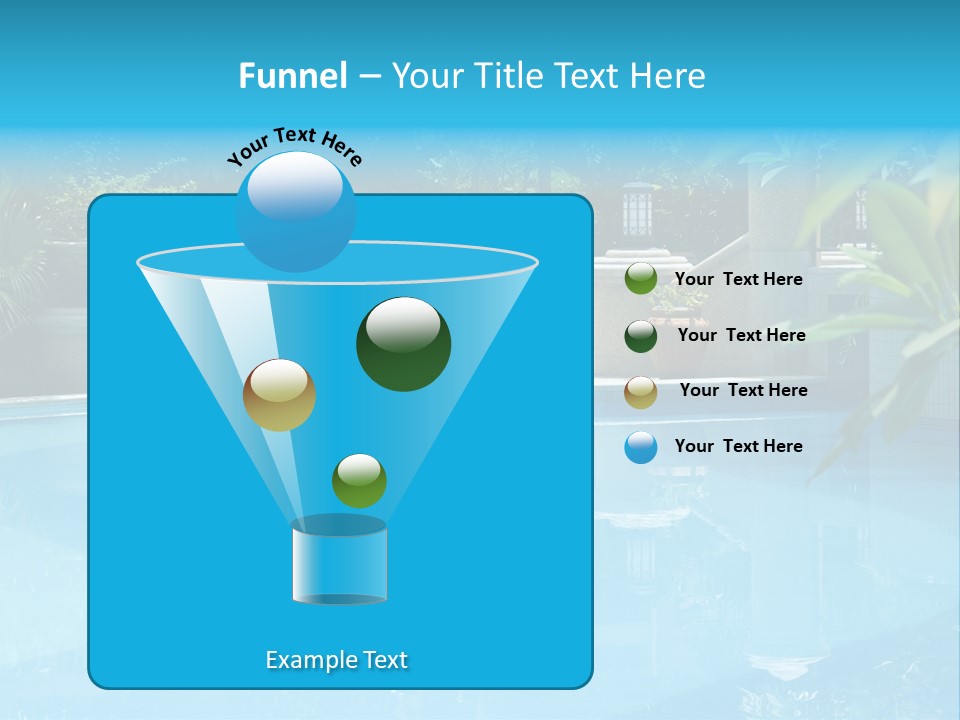 Funnel – Your Title Text Here

Your Text Here

Your Text Here

Your Text Here

Your Text Here

Your Text Here

Example Text